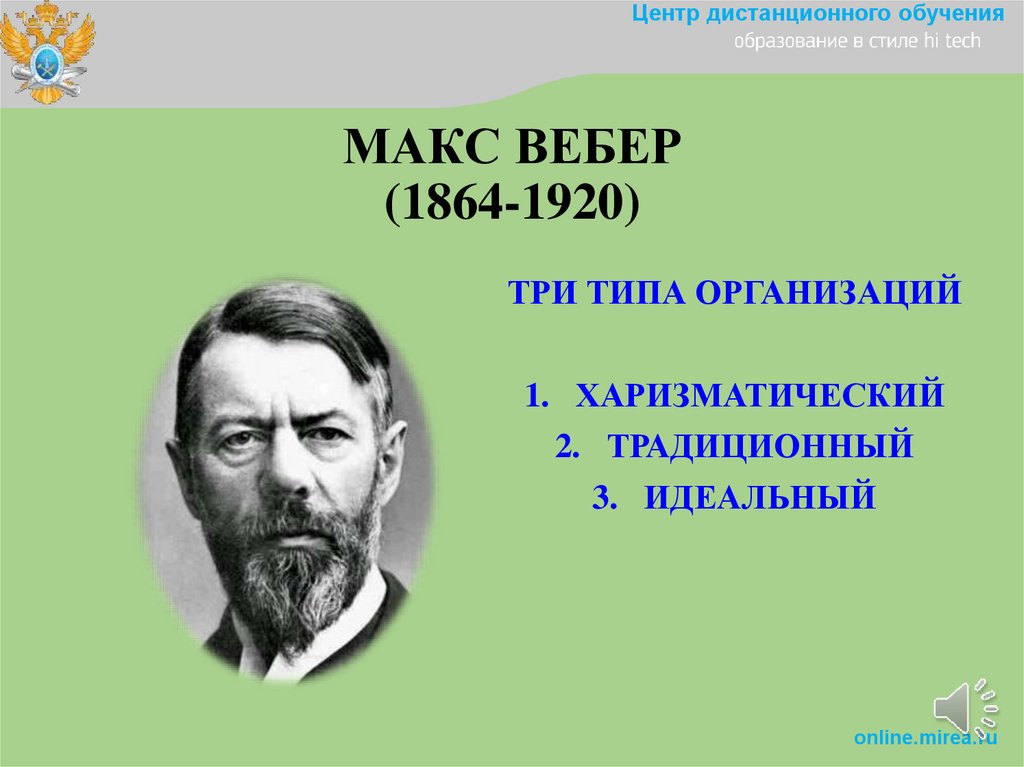 Центр дистанционного обучения
образование в стиле hi tech

МАКС ВЕБЕР
(1864-1920)

ТРИ ТИПА ОРГАНИЗАЦИЙ

1. ХАРИЗМАТИЧЕСКИЙ
2. ТРАДИЦИОННЫЙ
3. ИДЕАЛЬНЫЙ

online.mirea.ru